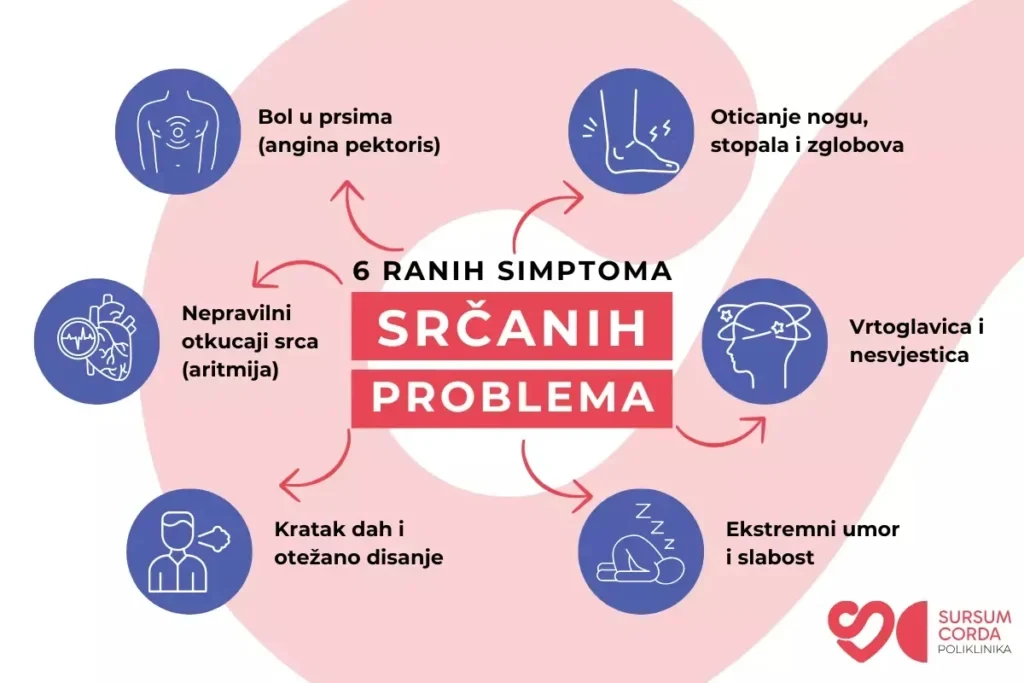 6 RANIH SIMPTOMA
SRČANIH
PROBLEMA

Bol u prsima (angina pektoris)

Oticanje nogu, stopala i zglobova

Nepravilni otkucaji srca (aritmija)

Vrtoglavica i nesvjestica

Kratak dah i otežano disanje

Ekstremni umor i slabost

SURSUM CORDA POLIKLINIKA